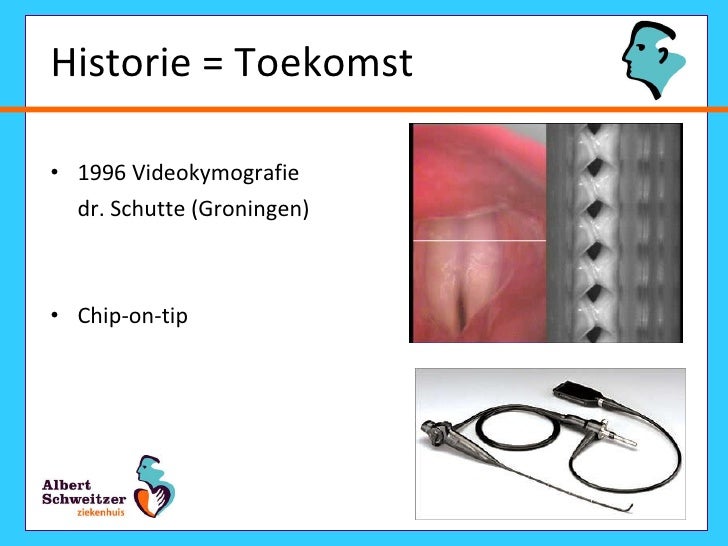 Historie = Toekomst

• 1996 Videokymografie
dr. Schutte (Groningen)

• Chip-on-tip

Albert
Schweitzer
ziekenhuis